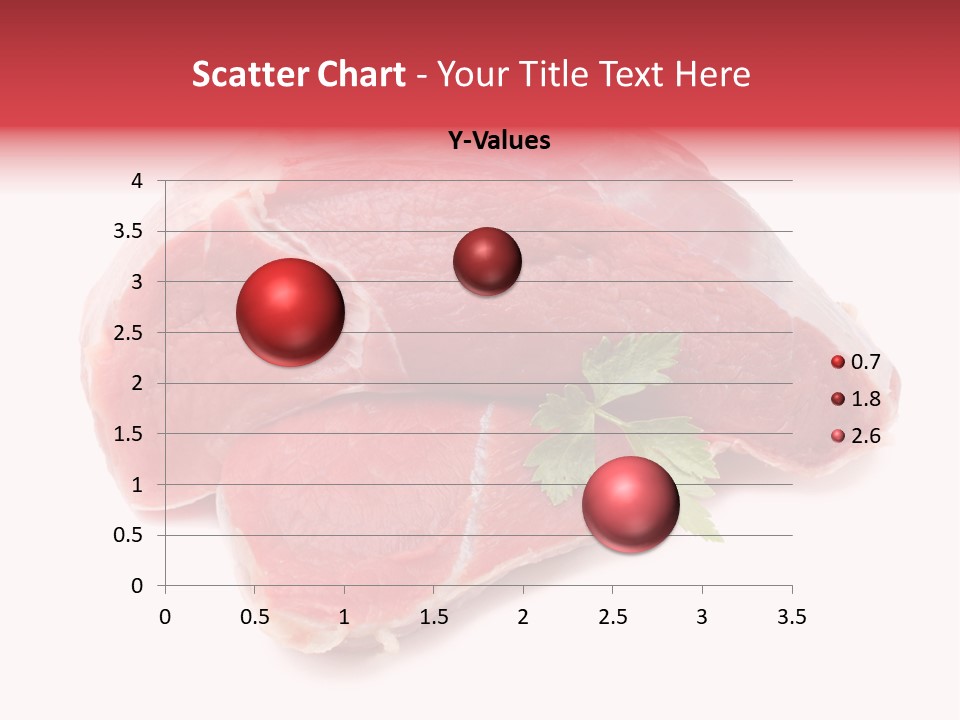 Scatter Chart - Your Title Text Here

Y-Values

4
3.5
3
2.5
2
1.5
1
0.5
0

0 0.5 1 1.5 2 2.5 3 3.5

0.7
1.8
2.6